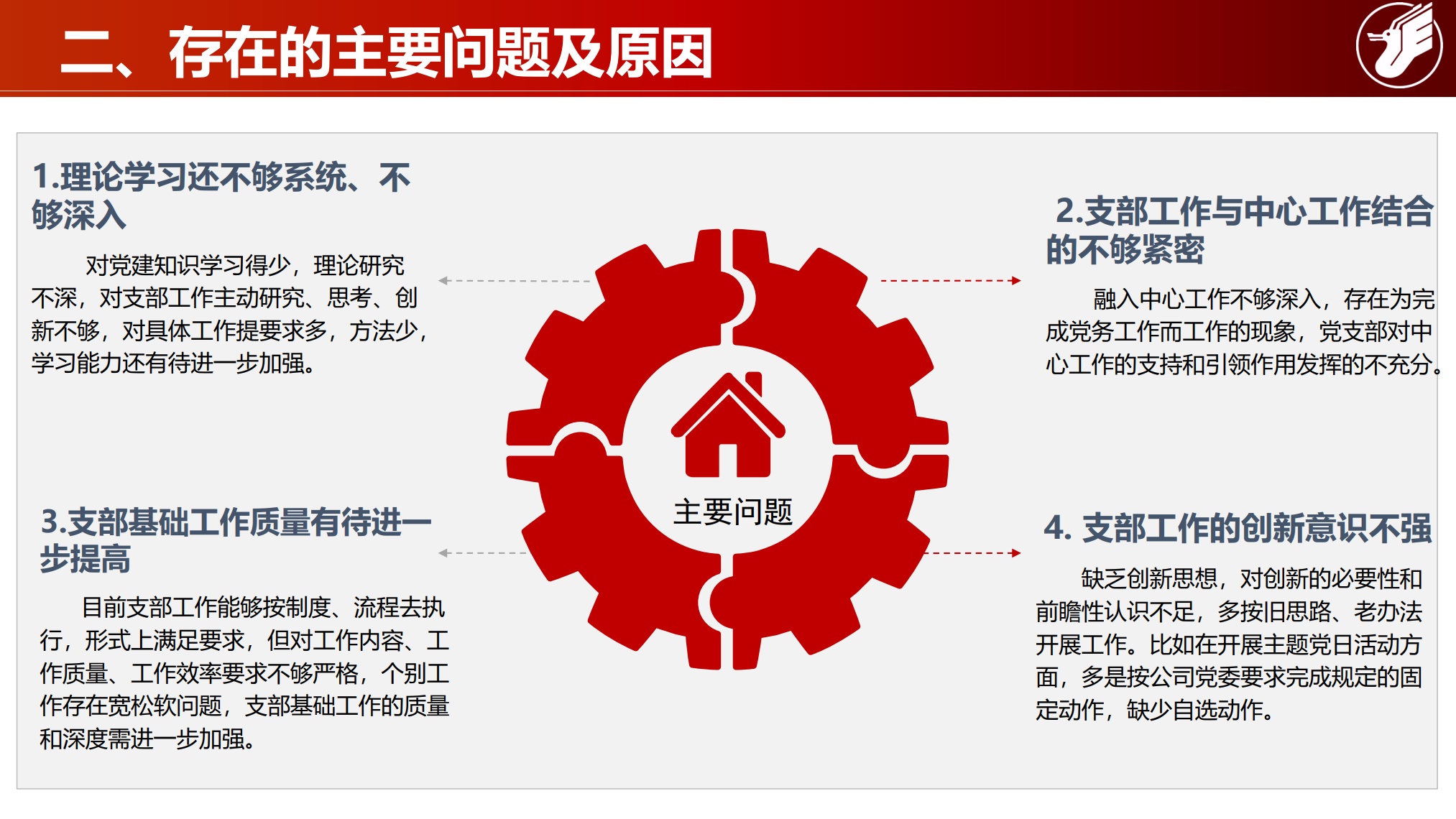 二、存在的主要问题及原因

1.理论学习还不够系统、不够深入

对党建知识学习得少，理论研究不深，对支部工作主动研究、思考、创新不够，对具体工作提要求多，方法少，学习能力还有待进一步加强。

2.支部工作与中心工作结合的不够紧密

融入中心工作不够深入，存在为完成党务工作而工作的现象，党支部对中心工作的支持和引领作用发挥的不充分。

主要问题

3.支部基础工作质量有待进一步提高

目前支部工作能够按制度、流程去执行，形式上满足要求，但对工作内容、工作质量、工作效率要求不够严格，个别工作存在宽松软问题，支部基础工作的质量和深度需进一步加强。

4. 支部工作的创新意识不强

缺乏创新思想，对创新的必要性和前瞻性认识不足，多按旧思路、老办法开展工作。比如在开展主题党日活动方面，多是按公司党委要求完成规定的固定动作，缺少自选动作。